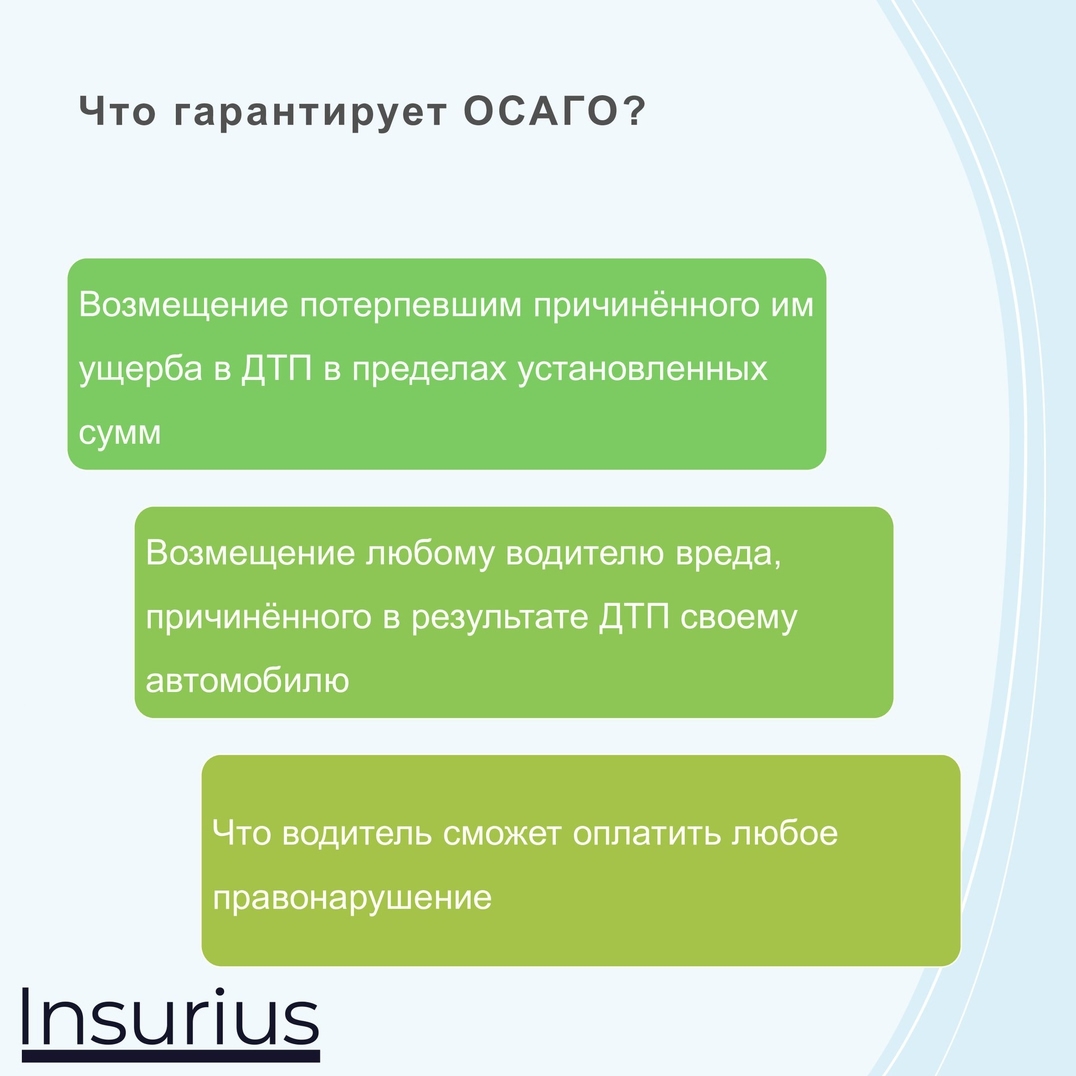 Что гарантирует ОСАГО?

Возмещение потерпевшим причинённого им ущерба в ДТП в пределах установленных сумм

Возмещение любому водителю вреда, причинённого в результате ДТП своему автомобилю

Что водитель сможет оплатить любое правонарушение

Insurius